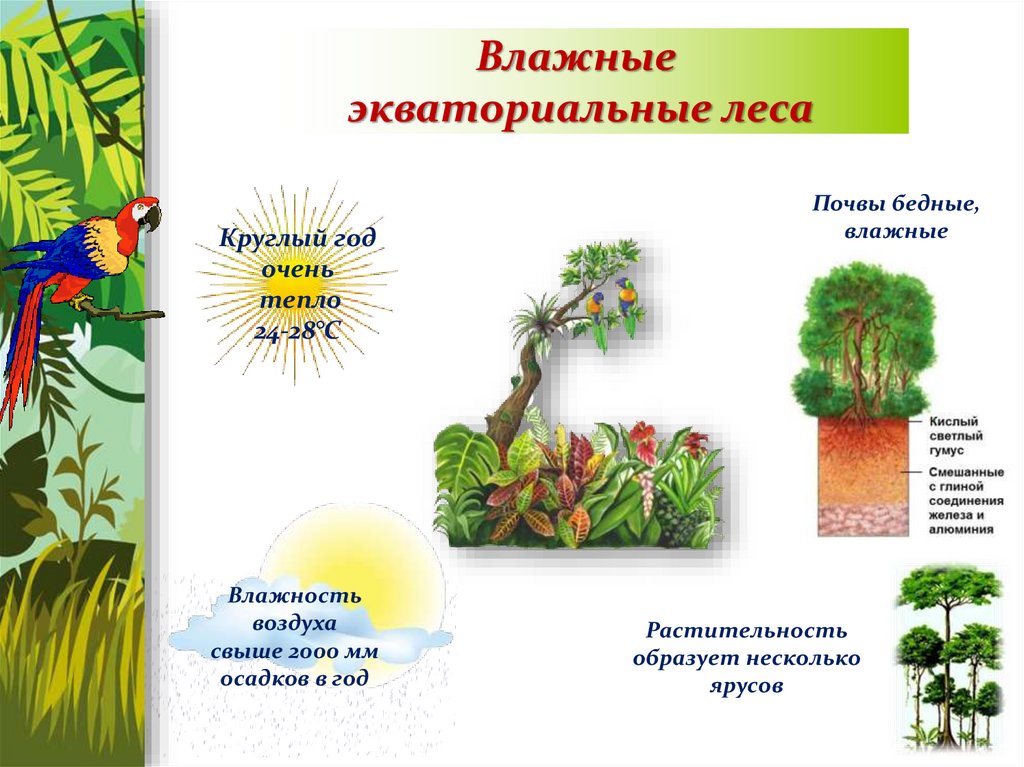 Влажные экваториальные леса

Круглый год очень тепло 24-28°С

Почвы бедные, влажные

Кислый светлый гумус

Смешанные с глиной соединения железа и алюминия

Влажность воздуха свыше 2000 мм осадков в год

Растительность образует несколько ярусов